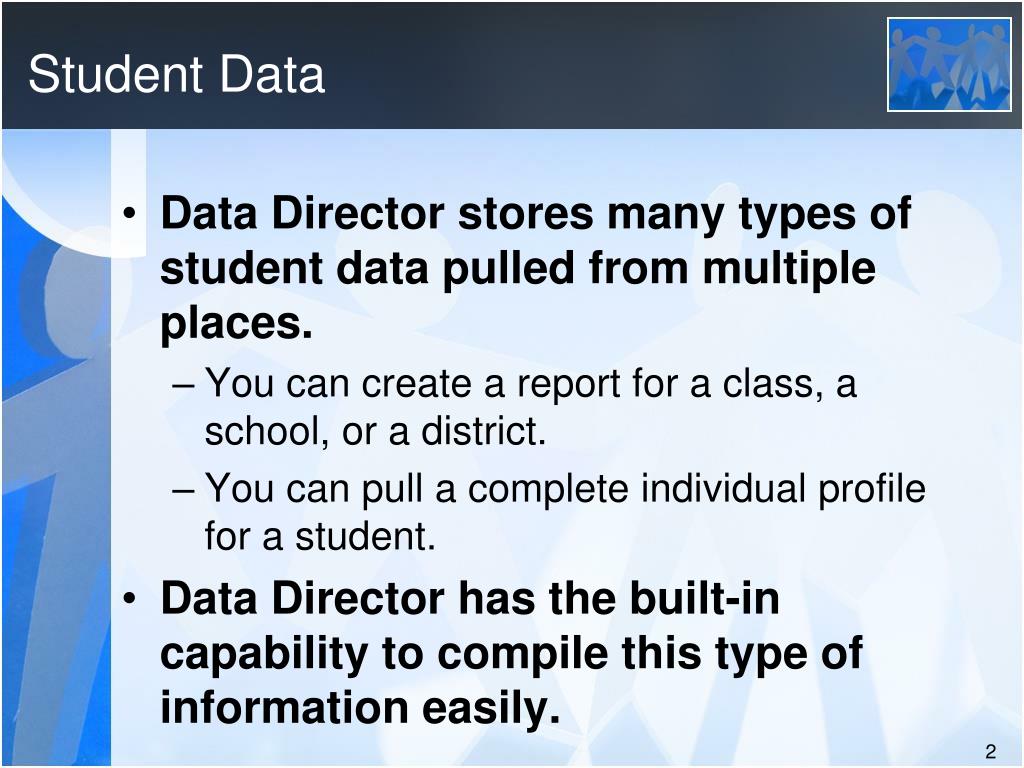 Student Data

• Data Director stores many types of student data pulled from multiple places.
– You can create a report for a class, a school, or a district.
– You can pull a complete individual profile for a student.
• Data Director has the built-in capability to compile this type of information easily.

2